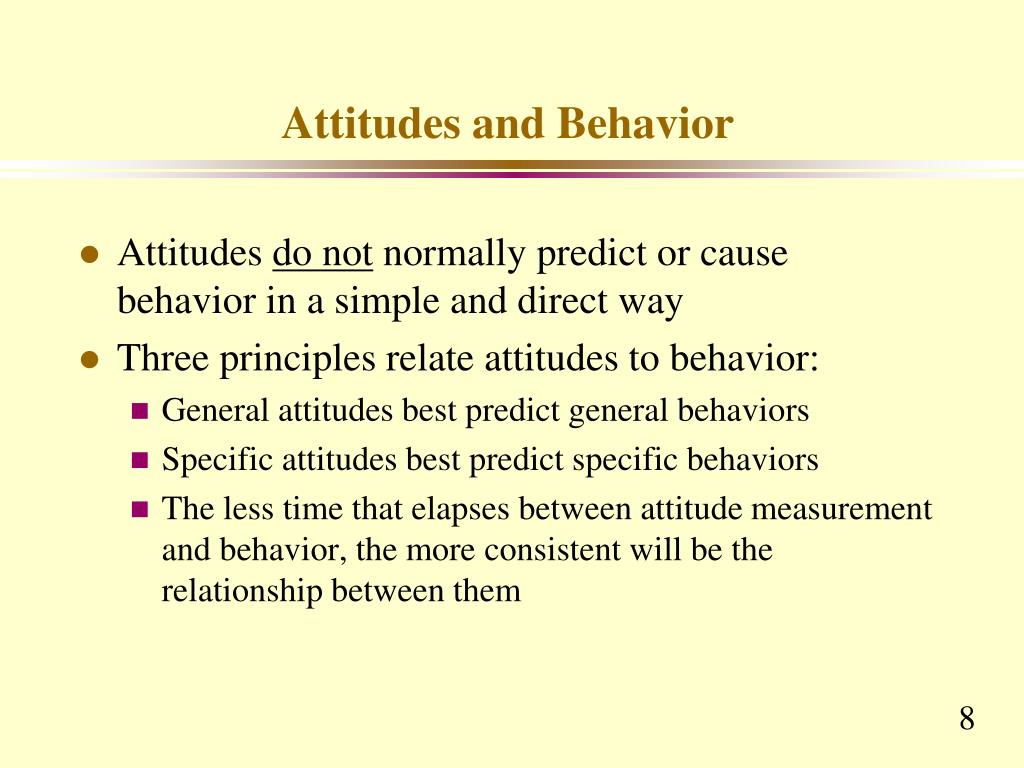 Attitudes and Behavior

- Attitudes do not normally predict or cause behavior in a simple and direct way
- Three principles relate attitudes to behavior:
  - General attitudes best predict general behaviors
  - Specific attitudes best predict specific behaviors
  - The less time that elapses between attitude measurement and behavior, the more consistent will be the relationship between them

8